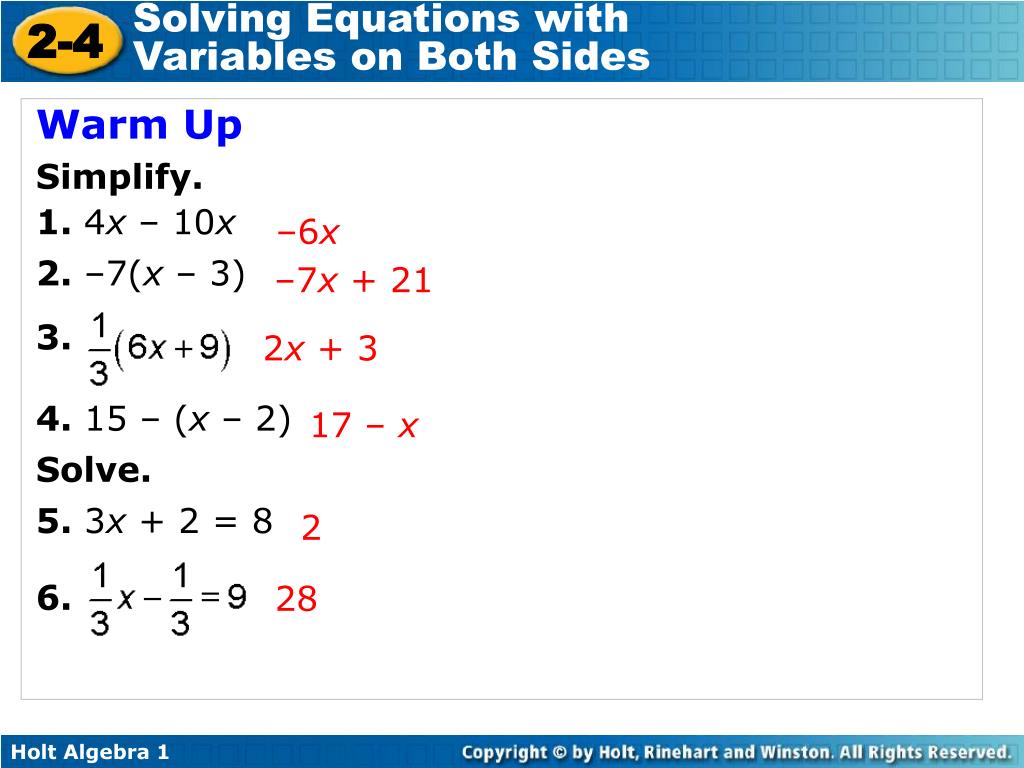 2-4 Solving Equations with Variables on Both Sides

Warm Up

Simplify.

1. $4x - 10x$ $-6x$

2. $-7(x - 3)$ $-7x + 21$

3. $\frac{1}{3}(6x + 9)$ $2x + 3$

4. $15 - (x - 2)$ $17 - x$

Solve.

5. $3x + 2 = 8$ $2$

6. $\frac{1}{3}x - \frac{1}{3} = 9$ $28$

Holt Algebra 1

Copyright © by Holt, Rinehart and Winston. All Rights Reserved.